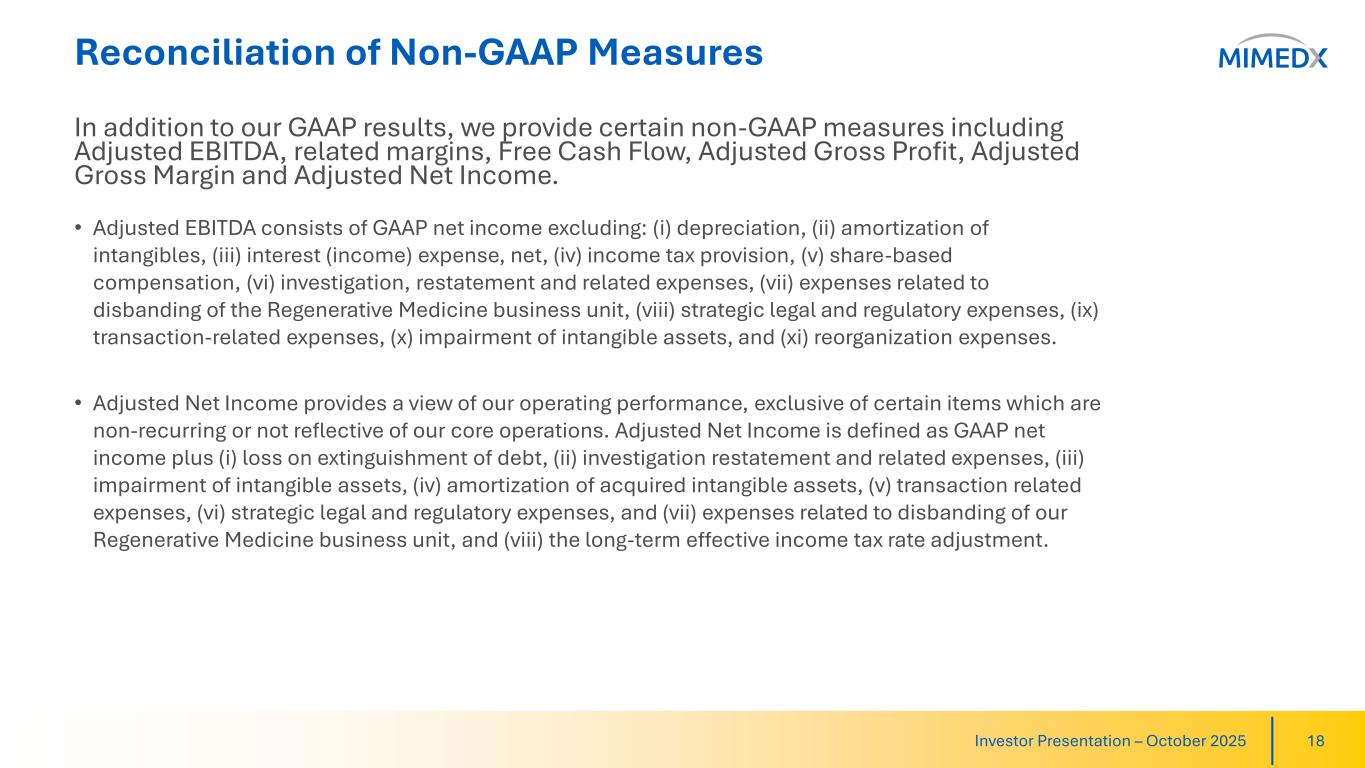 Reconciliation of Non-GAAP Measures

MIMEDX

In addition to our GAAP results, we provide certain non-GAAP measures including Adjusted EBITDA, related margins, Free Cash Flow, Adjusted Gross Profit, Adjusted Gross Margin and Adjusted Net Income.

• Adjusted EBITDA consists of GAAP net income excluding: (i) depreciation, (ii) amortization of intangibles, (iii) interest (income) expense, net, (iv) income tax provision, (v) share-based compensation, (vi) investigation, restatement and related expenses, (vii) expenses related to disbanding of the Regenerative Medicine business unit, (viii) strategic legal and regulatory expenses, (ix) transaction-related expenses, (x) impairment of intangible assets, and (xi) reorganization expenses.

• Adjusted Net Income provides a view of our operating performance, exclusive of certain items which are non-recurring or not reflective of our core operations. Adjusted Net Income is defined as GAAP net income plus (i) loss on extinguishment of debt, (ii) investigation restatement and related expenses, (iii) impairment of intangible assets, (iv) amortization of acquired intangible assets, (v) transaction related expenses, (vi) strategic legal and regulatory expenses, and (vii) expenses related to disbanding of our Regenerative Medicine business unit, and (viii) the long-term effective income tax rate adjustment.

Investor Presentation – October 2025 18